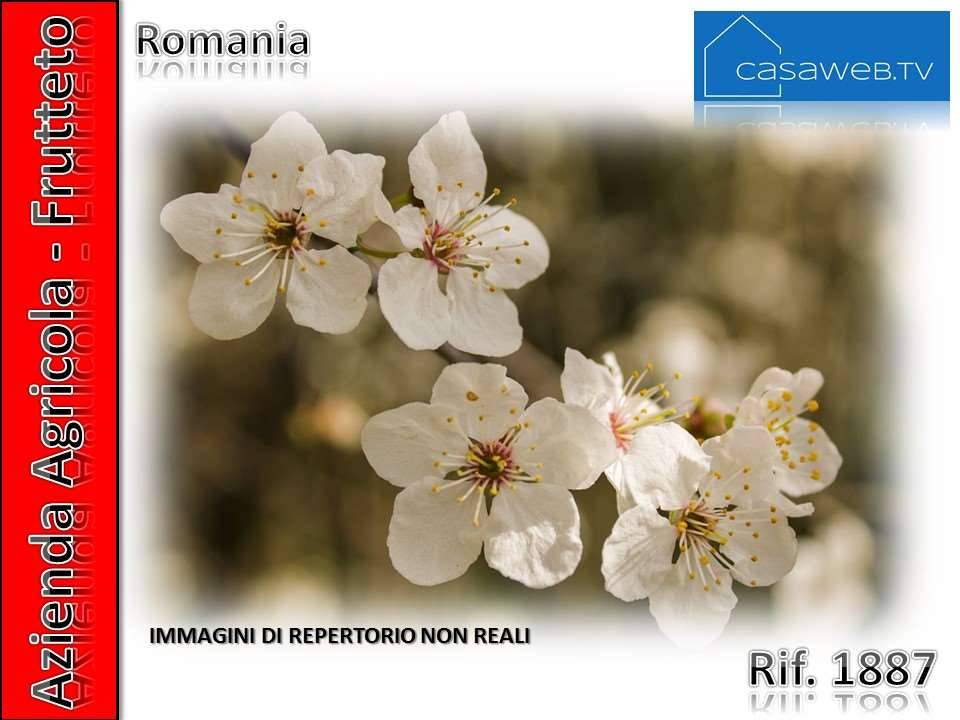 Azienda Agricola - Frutteto

Romania

casaweb.tv

IMMAGINI DI REPERTORIO NON REALI

Rif. 1887